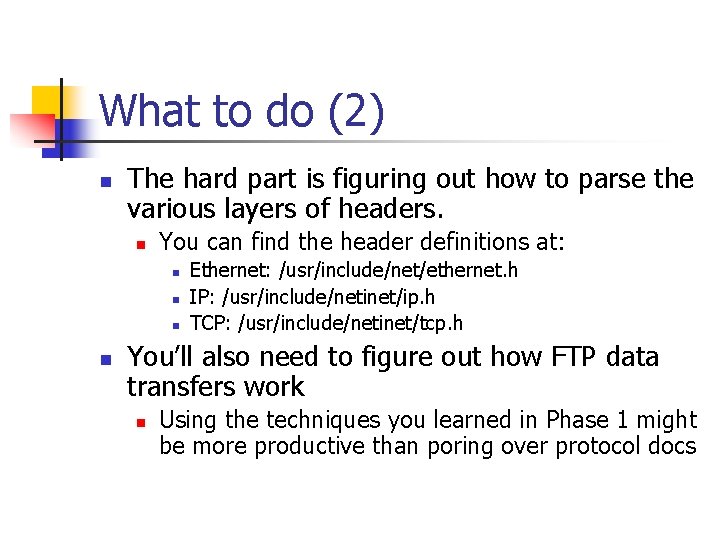 What to do (2)

- The hard part is figuring out how to parse the various layers of headers.
  - You can find the header definitions at:
    - Ethernet: /usr/include/net/ethernet.h
    - IP: /usr/include/netinet/ip.h
    - TCP: /usr/include/netinet/tcp.h
- You'll also need to figure out how FTP data transfers work
  - Using the techniques you learned in Phase 1 might be more productive than poring over protocol docs